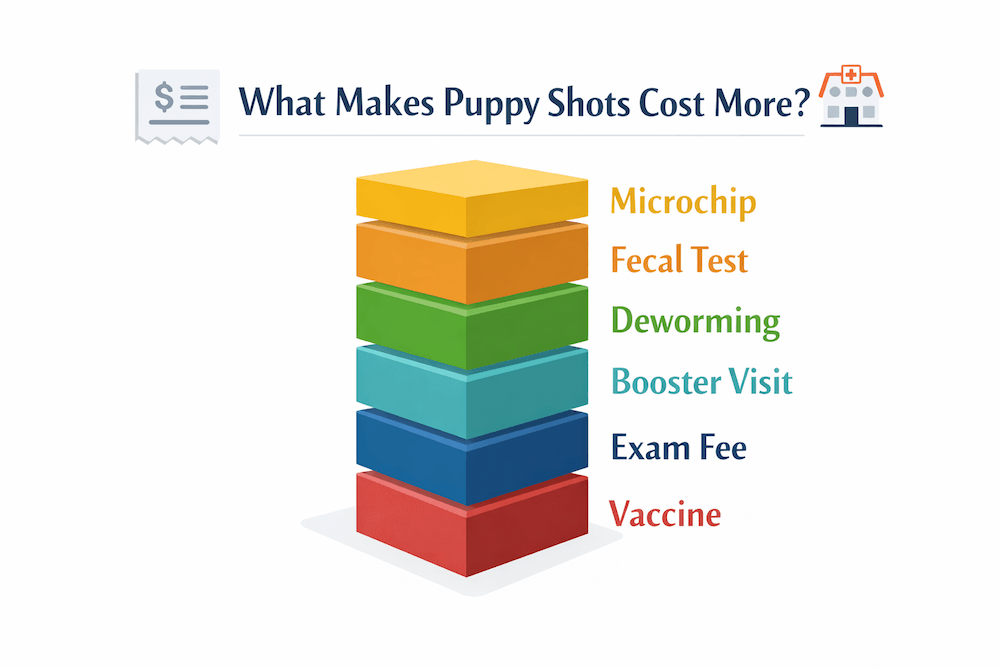 $

What Makes Puppy Shots Cost More?

Microchip

Fecal Test

Deworming

Booster Visit

Exam Fee

Vaccine